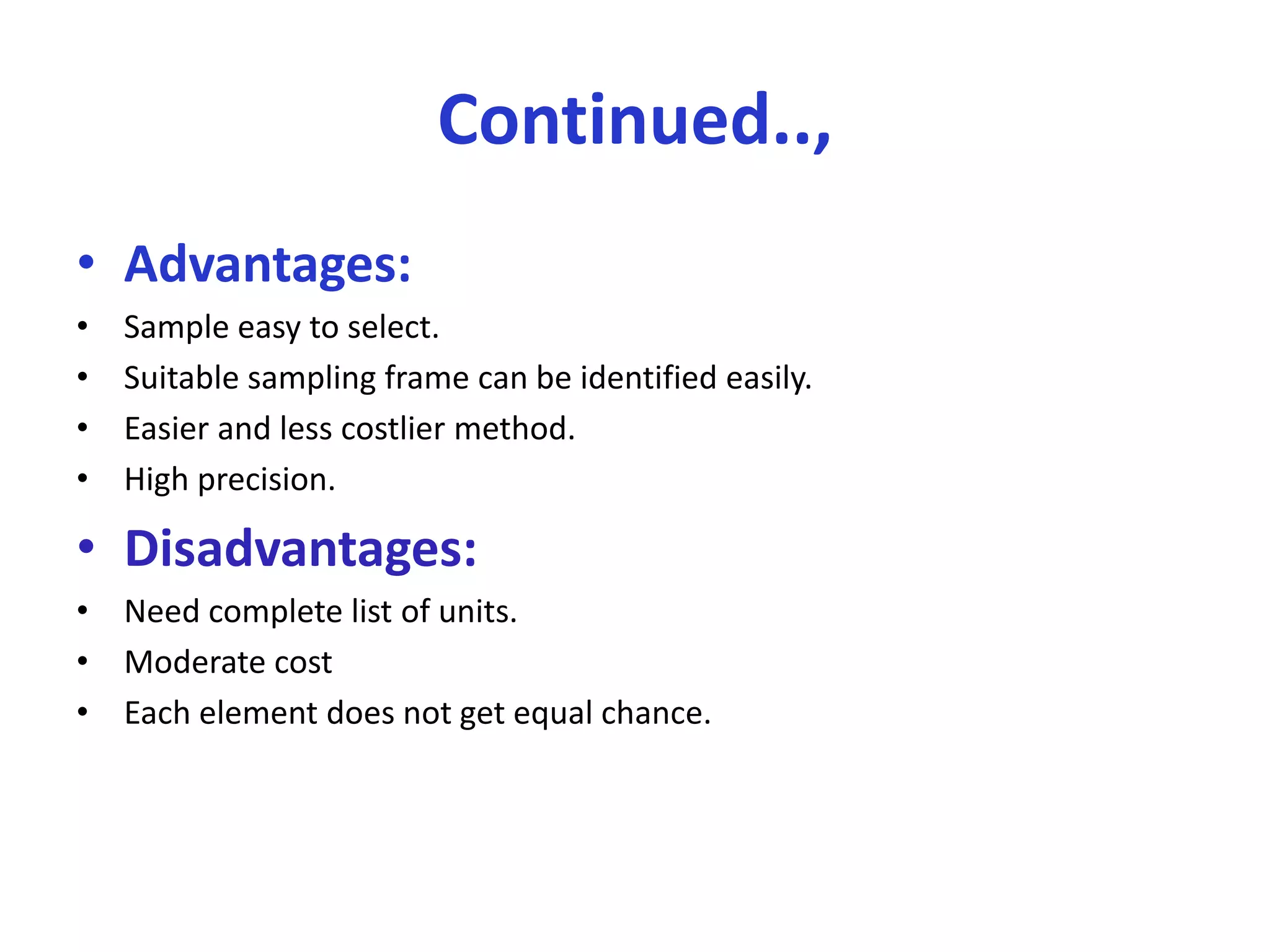 Continued..,

• Advantages:
• Sample easy to select.
• Suitable sampling frame can be identified easily.
• Easier and less costlier method.
• High precision.

• Disadvantages:
• Need complete list of units.
• Moderate cost
• Each element does not get equal chance.